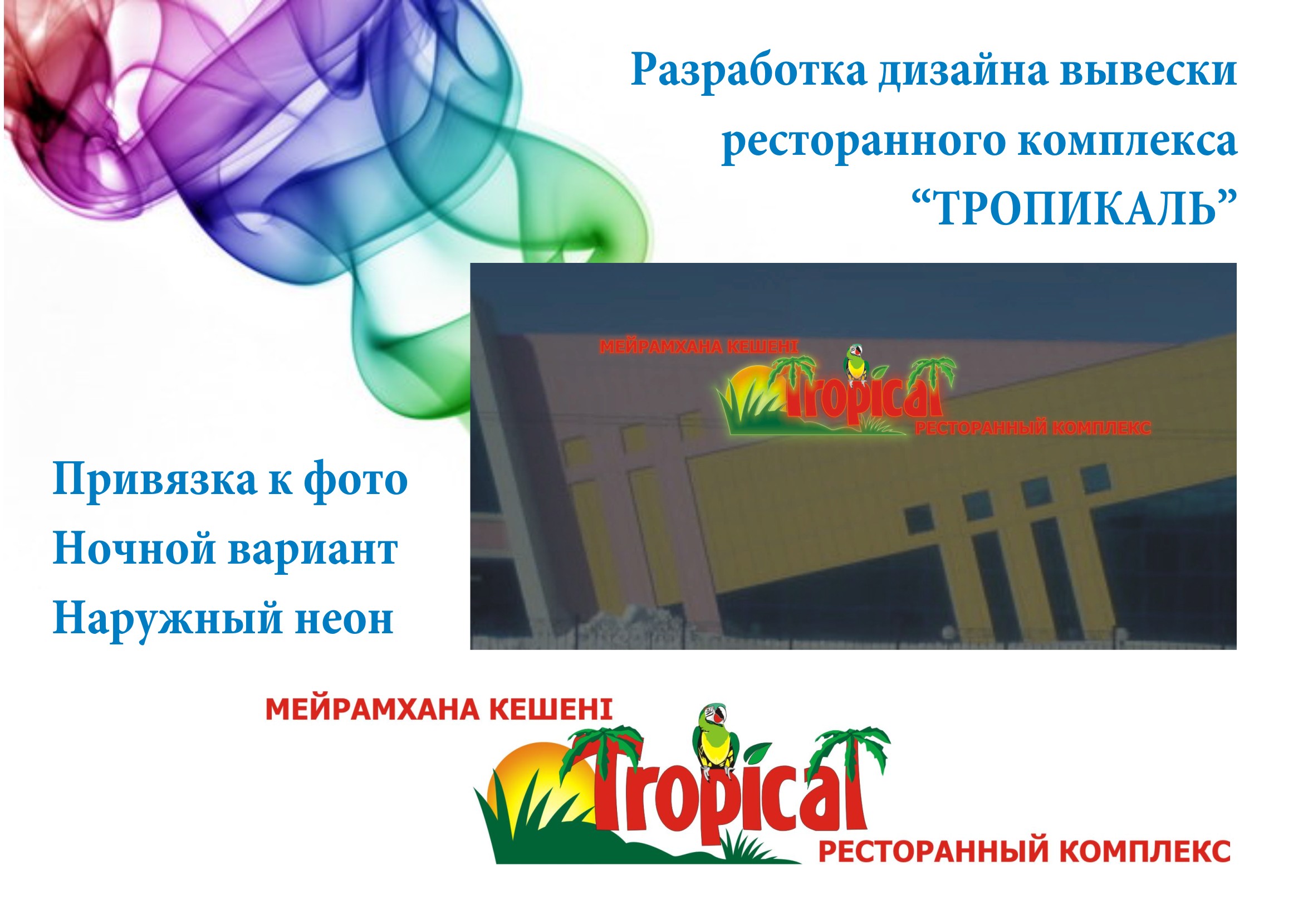 Разработка дизайна вывески ресторанного комплекса “ТРОПИКАЛЬ”

МЕЙРАМХАНА КЕШЕНІ
Tropical
РЕСТОРАННЫЙ КОМПЛЕКС

Привязка к фото
Ночной вариант
Наружный неон

МЕЙРАМХАНА КЕШЕНІ
Tropical
РЕСТОРАННЫЙ КОМПЛЕКС